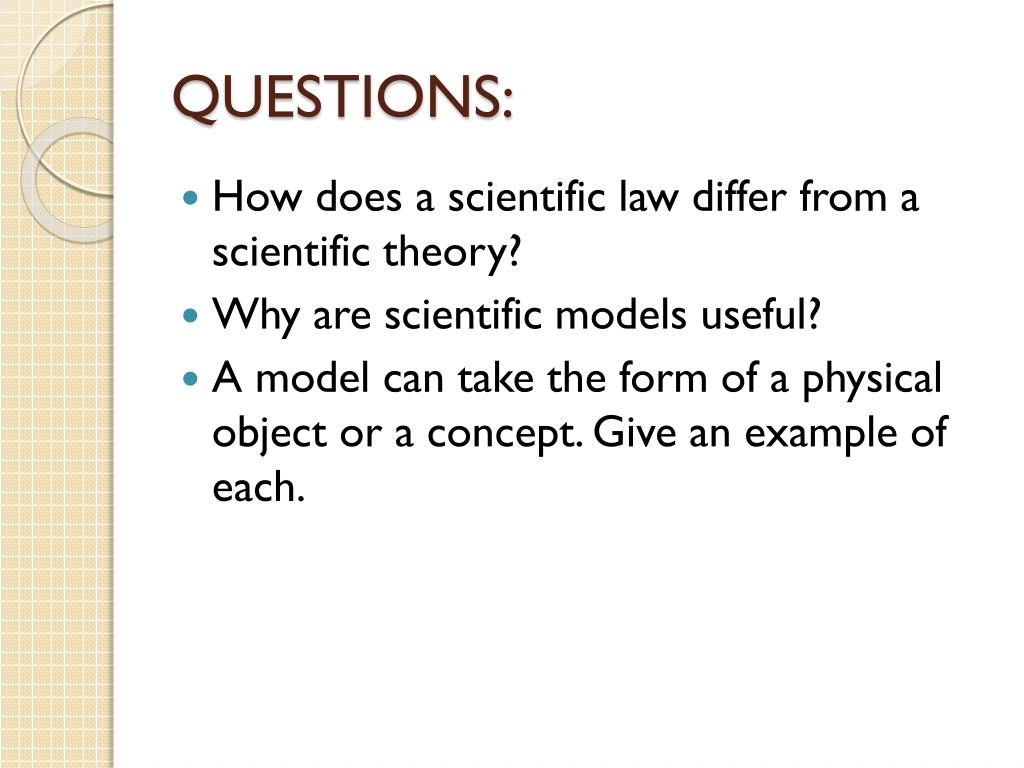 QUESTIONS:

- How does a scientific law differ from a scientific theory?
- Why are scientific models useful?
- A model can take the form of a physical object or a concept. Give an example of each.